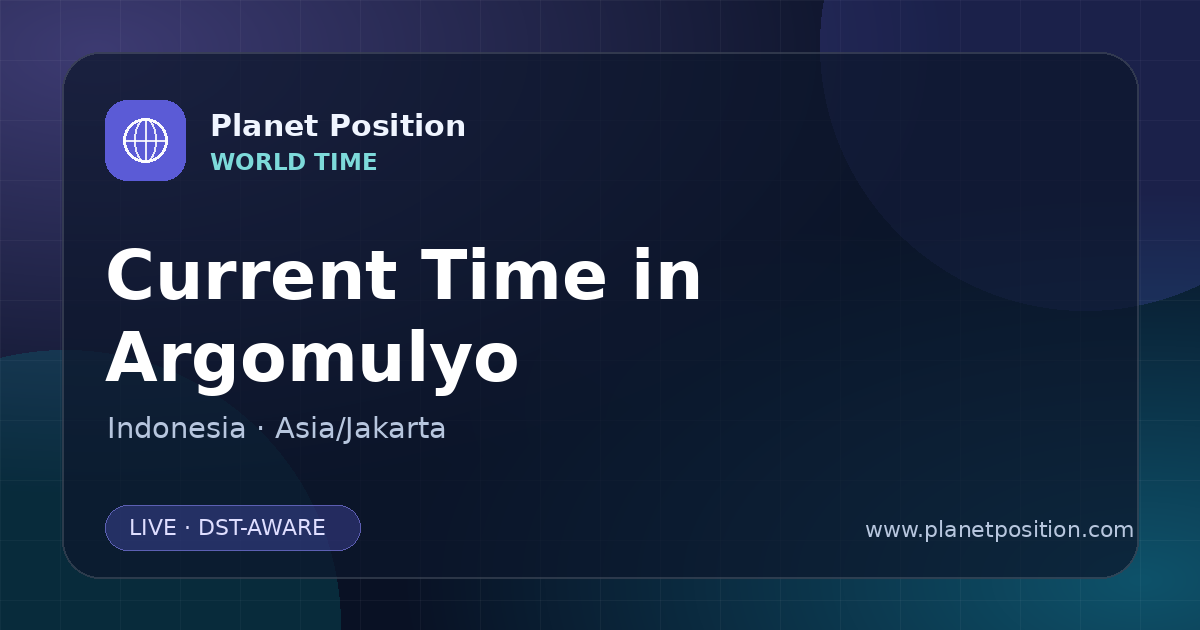 Planet Position
WORLD TIME

Current Time in Argomulyo

Indonesia · Asia/Jakarta

LIVE · DST-AWARE

www.planetposition.com